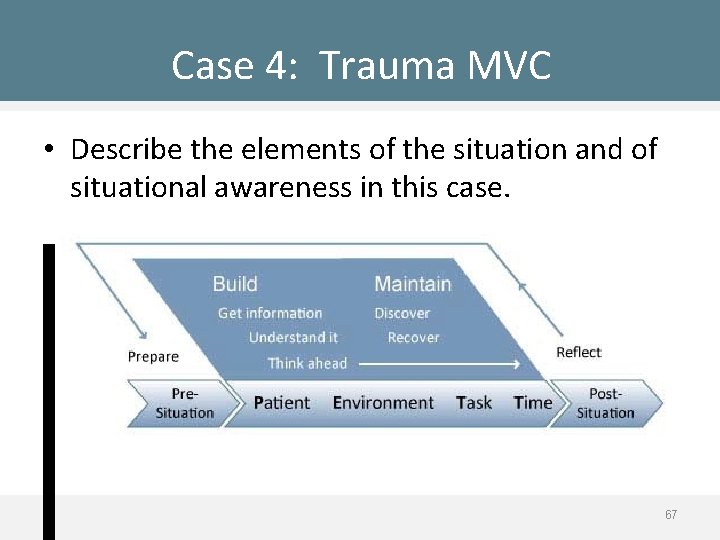 Case 4: Trauma MVC

• Describe the elements of the situation and of situational awareness in this case.

Build
Get information
Understand it
Think ahead

Maintain
Discover
Recover

Prepare

Reflect

Pre-Situation

Patient Environment Task Time

Post-Situation

67